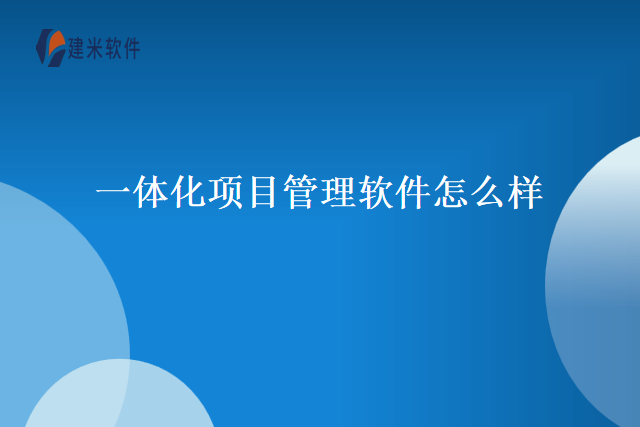 建米软件

一体化项目管理软件怎么样